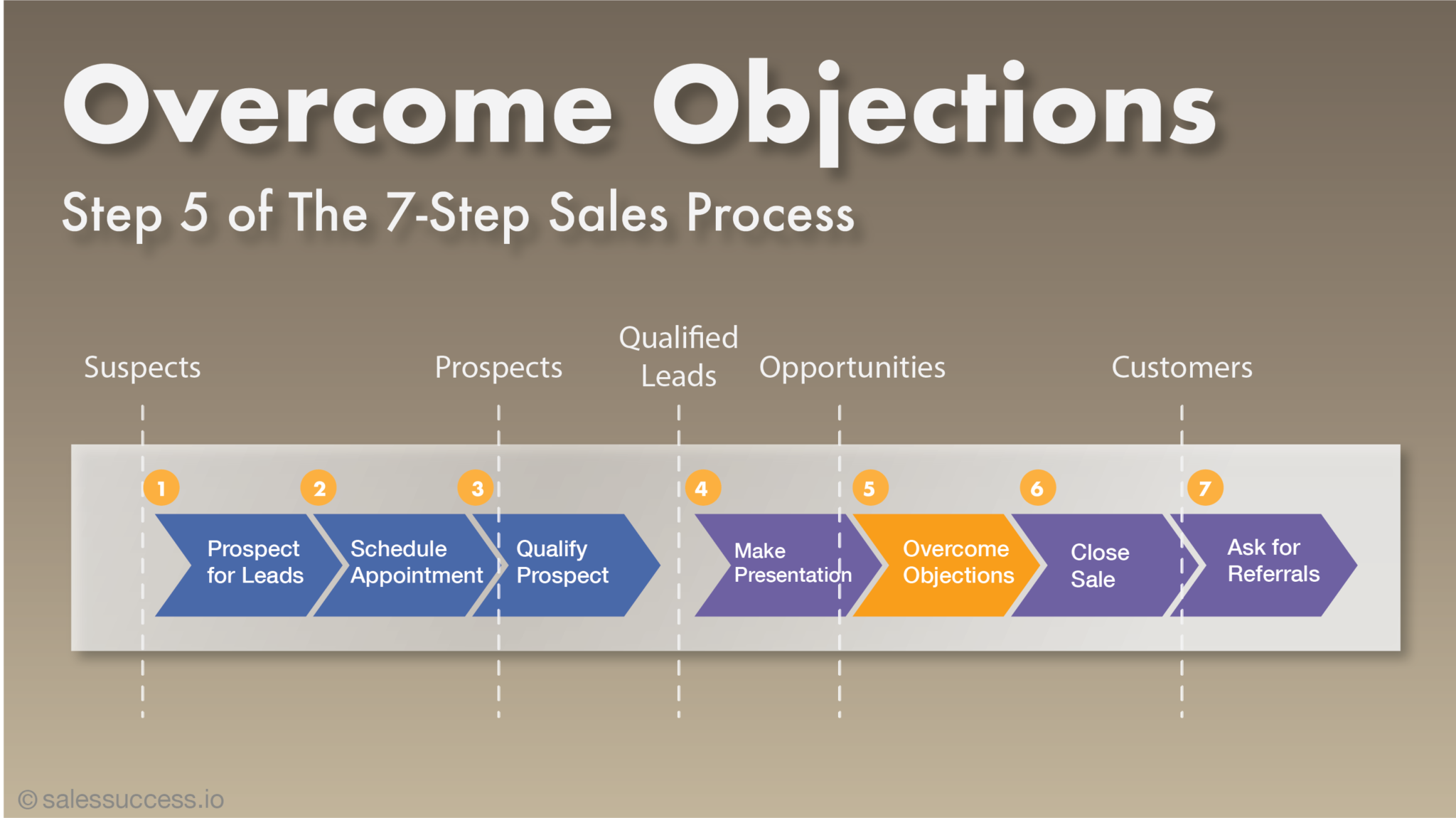 Overcome Objections

Step 5 of The 7-Step Sales Process

Suspects

Prospects

Qualified Leads

Opportunities

Customers

1

Prospect for Leads

2

Schedule Appointment

3

Qualify Prospect

4

Make Presentation

5

Overcome Objections

6

Close Sale

7

Ask for Referrals

© salessuccess.io